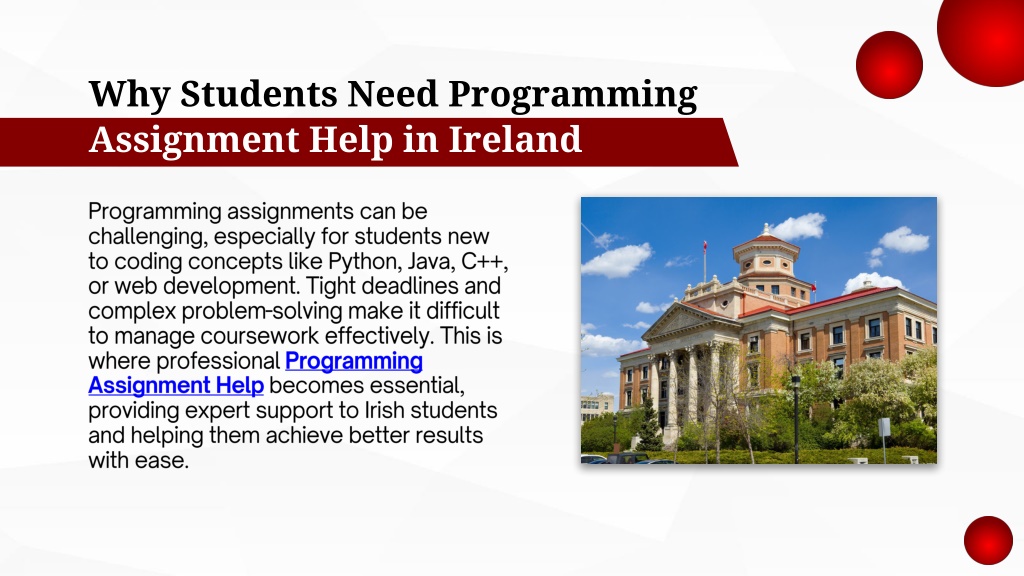 Why Students Need Programming
Assignment Help in Ireland

Programming assignments can be challenging, especially for students new to coding concepts like Python, Java, C++, or web development. Tight deadlines and complex problem-solving make it difficult to manage coursework effectively. This is where professional Programming Assignment Help becomes essential, providing expert support to Irish students and helping them achieve better results with ease.